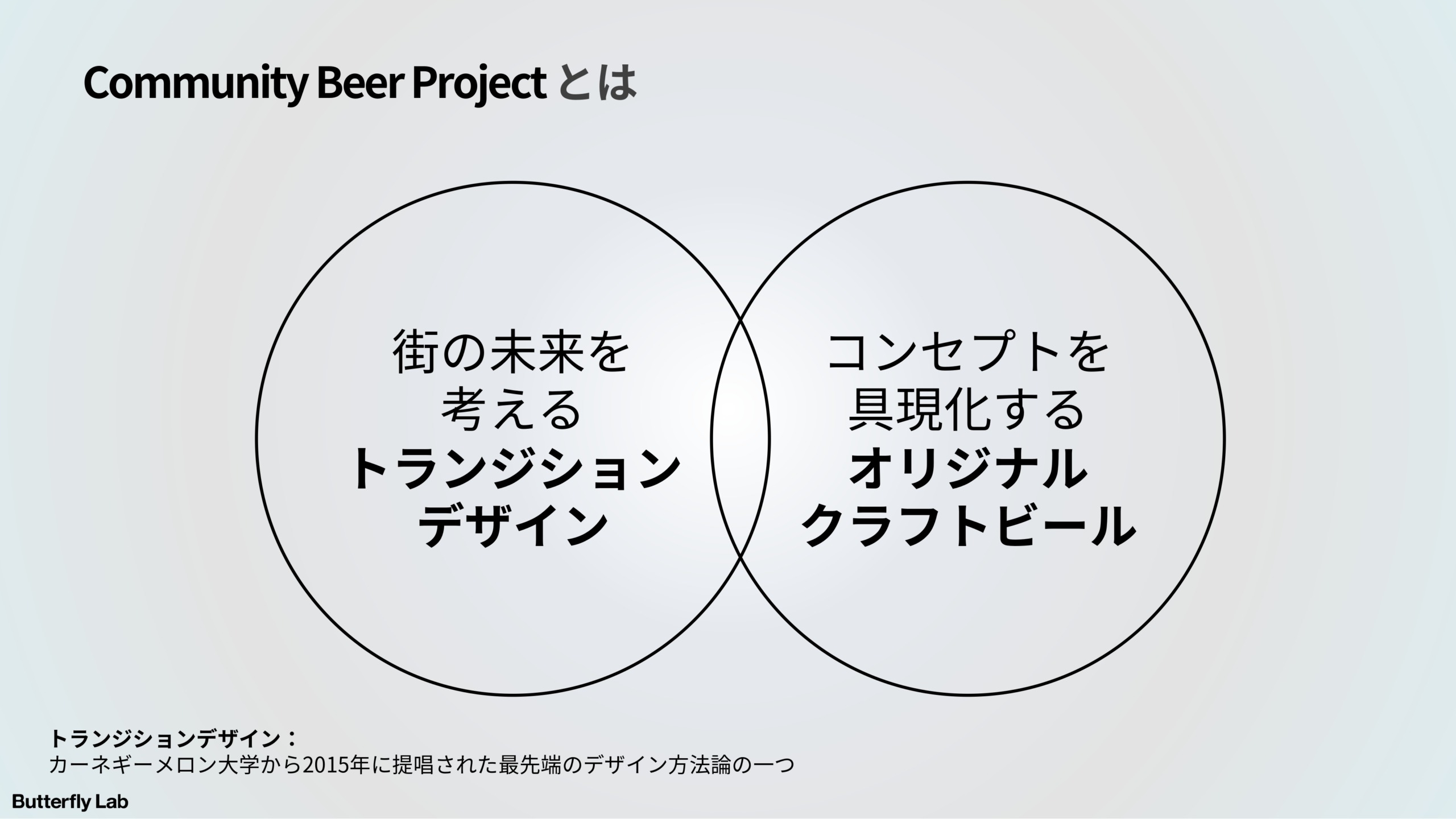 Community Beer Project とは

街の未来を
考える
トランジション
デザイン

コンセプトを
具現化する
オリジナル
クラフトビール

トランジションデザイン：
カーネギーメロン大学から2015年に提唱された最先端のデザイン方法論の一つ

Butterfly Lab